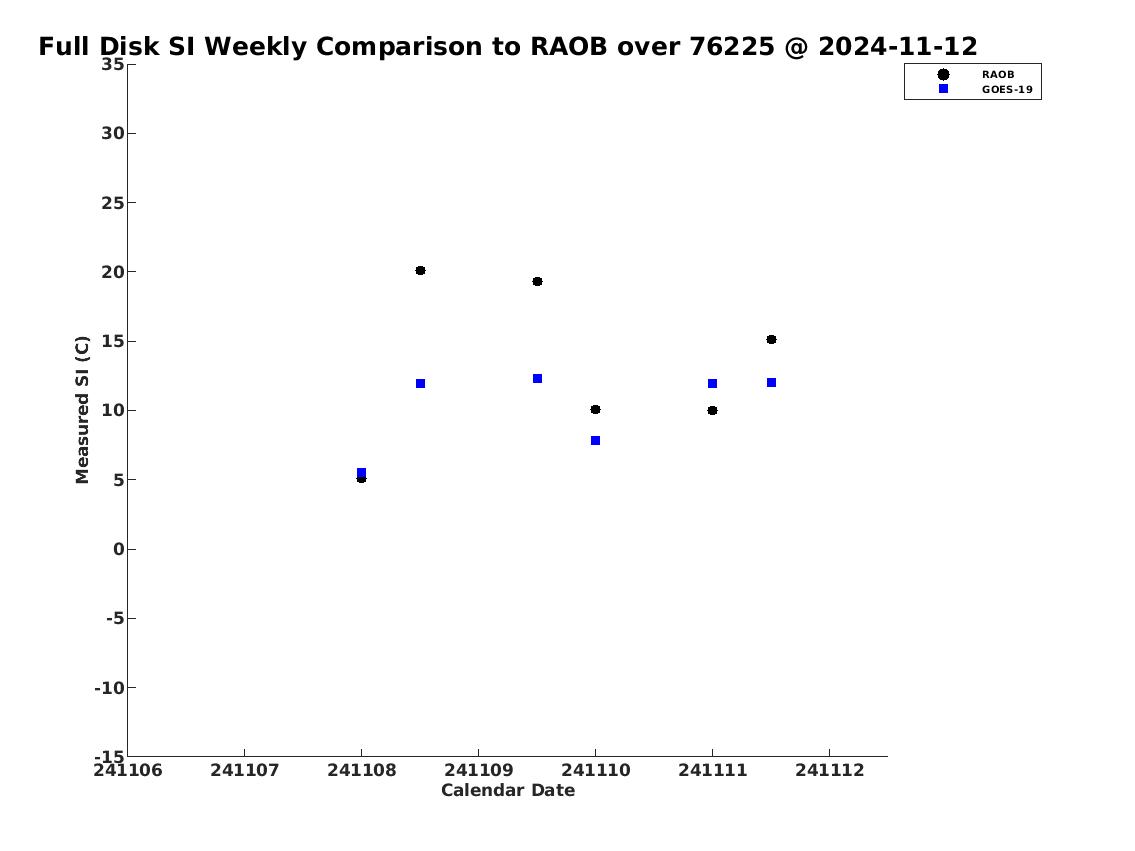 Full Disk SI Weekly Comparison to RAOB over 76225 @ 2024-11-12

RAOB
GOES-19

Measured SI (C)

35
30
25
20
15
10
5
0
-5
-10
-15

241106
241107
241108
241109
241110
241111
241112

Calendar Date